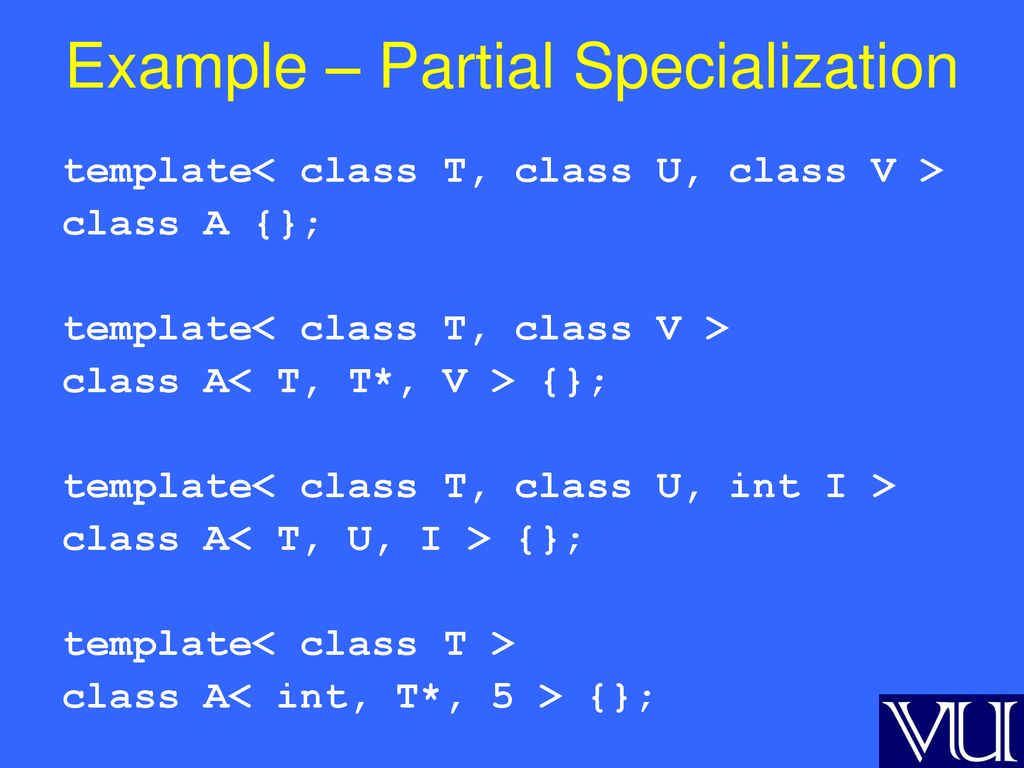 Example – Partial Specialization

template< class T, class U, class V >
class A {};

template< class T, class V >
class A< T, T*, V > {};

template< class T, class U, int I >
class A< T, U, I > {};

template< class T >
class A< int, T*, 5 > {};

VU